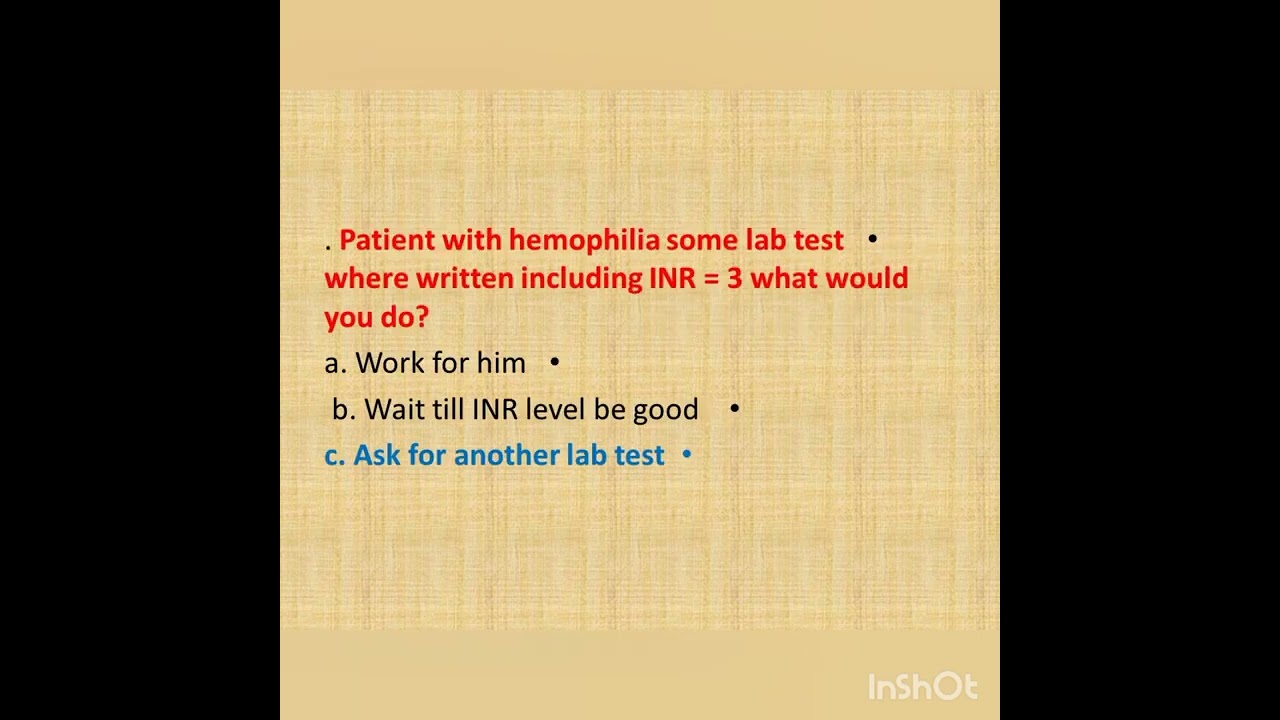 . Patient with hemophilia some lab test • where written including INR = 3 what would you do?

a. Work for him •

b. Wait till INR level be good •

c. Ask for another lab test •

InShOt